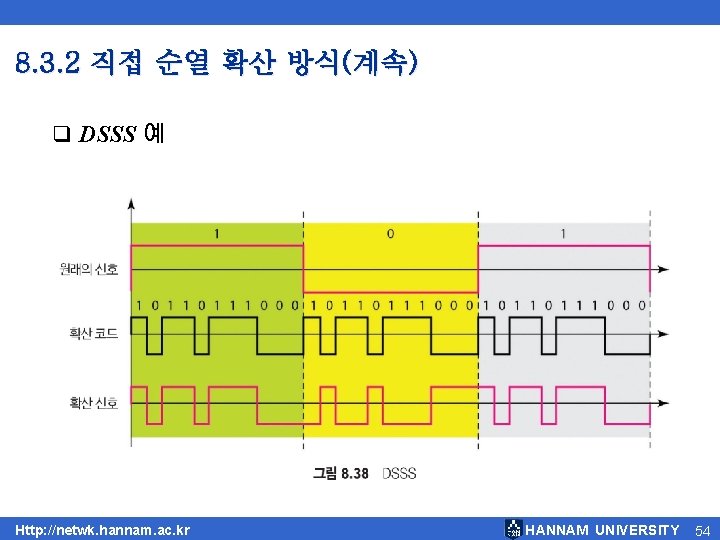 8.3.2 직접 순열 확산 방식(계속)

❑ DSSS 예

1 0 1

원래의 신호

1 0 1 1 0 1 1 1 0 0 0 1 0 1 1 0 1 1 1 0 0 0 1 0 1 1 0 1 1 1 0 0 0

확산 코드

확산 신호

그림 8.38 DSSS

Http://netwk.hannam.ac.kr

HANNAM UNIVERSITY 54